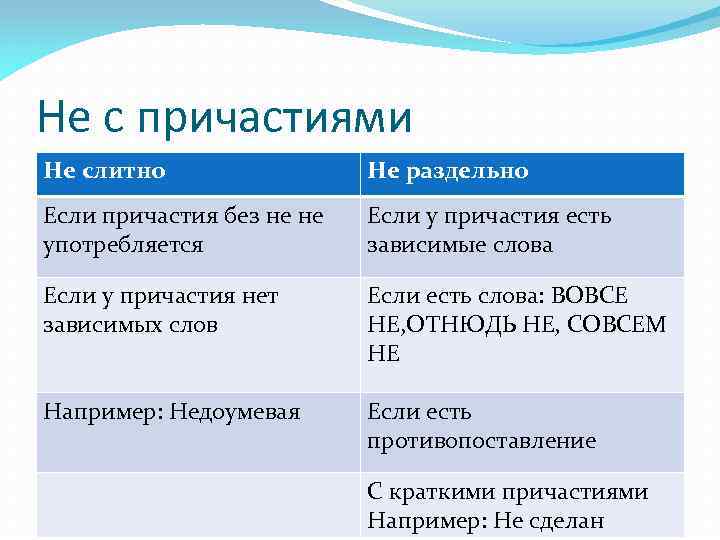 Не с причастиями

| Не слитно | Не раздельно |
|---|---|
| Если причастия без не не употребляется | Если у причастия есть зависимые слова |
| Если у причастия нет зависимых слов | Если есть слова: ВОВСЕ НЕ,ОТНЮДЬ НЕ, СОВСЕМ НЕ |
| Например: Недоумевая | Если есть противопоставление |
| | С краткими причастиями Например: Не сделан |